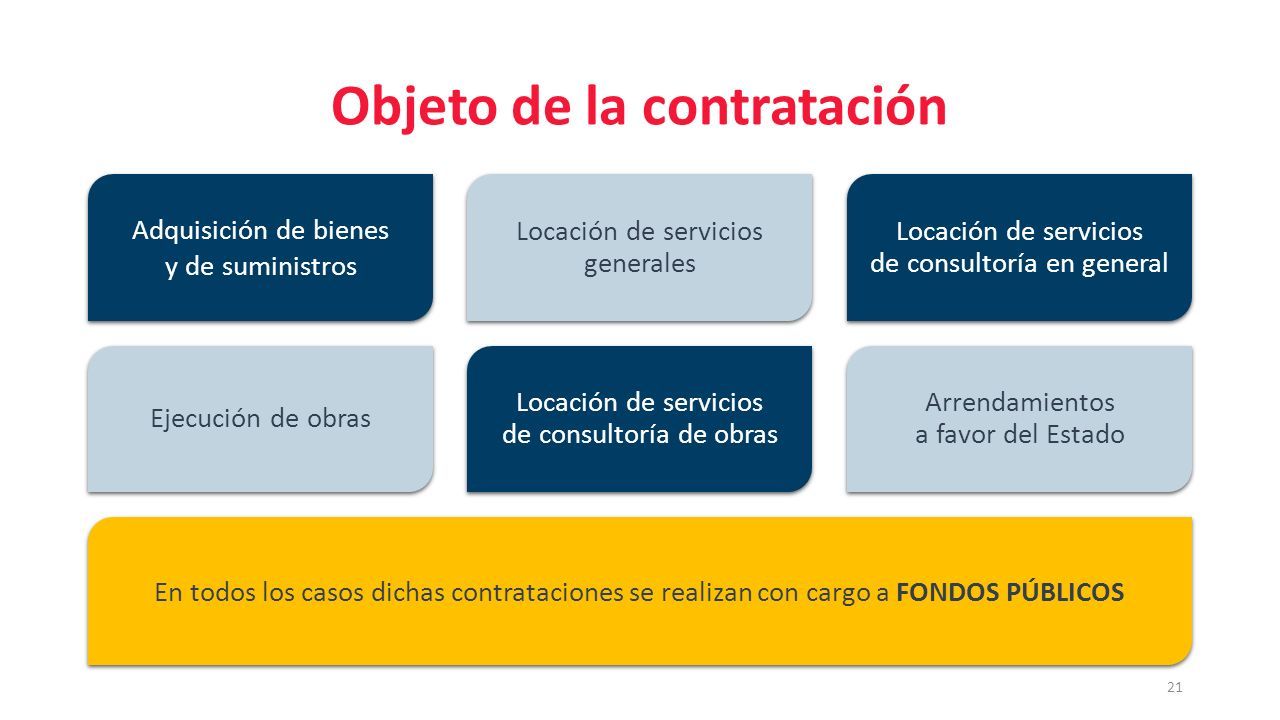 Objeto de la contratación

Adquisición de bienes y de suministros

Locación de servicios generales

Locación de servicios de consultoría en general

Ejecución de obras

Locación de servicios de consultoría de obras

Arrendamientos a favor del Estado

En todos los casos dichas contrataciones se realizan con cargo a FONDOS PÚBLICOS

21